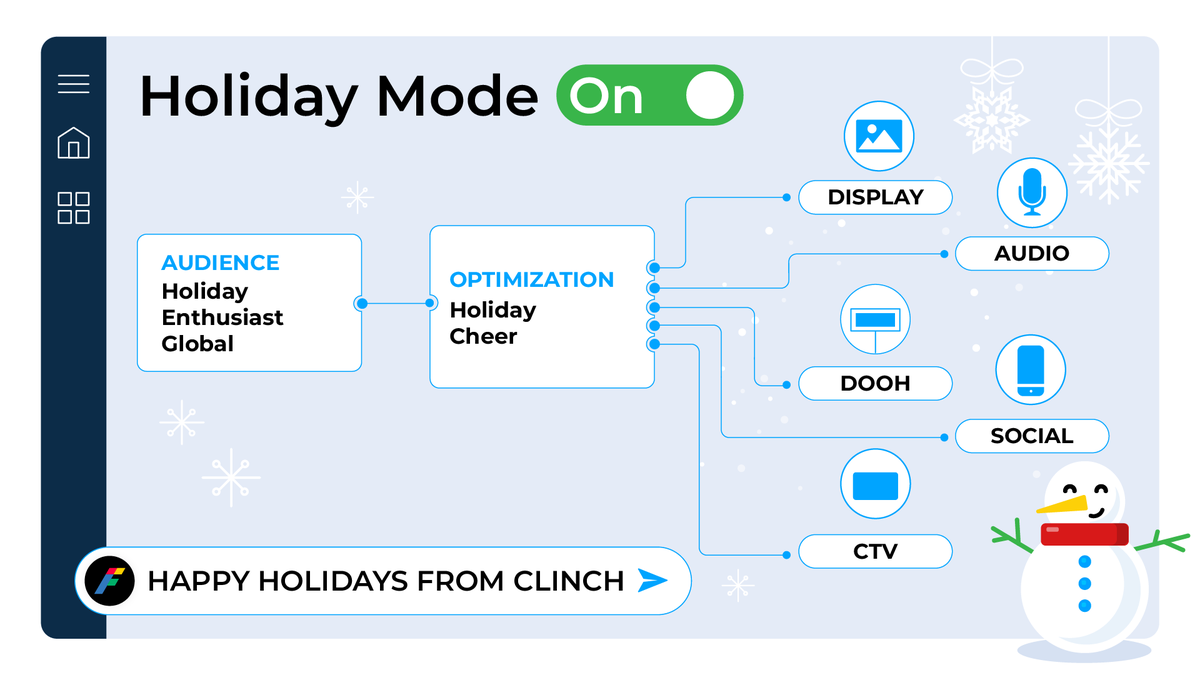 Holiday Mode On

AUDIENCE
Holiday Enthusiast Global

OPTIMIZATION
Holiday Cheer

DISPLAY

AUDIO

DOOH

SOCIAL

CTV

HAPPY HOLIDAYS FROM CLINCH